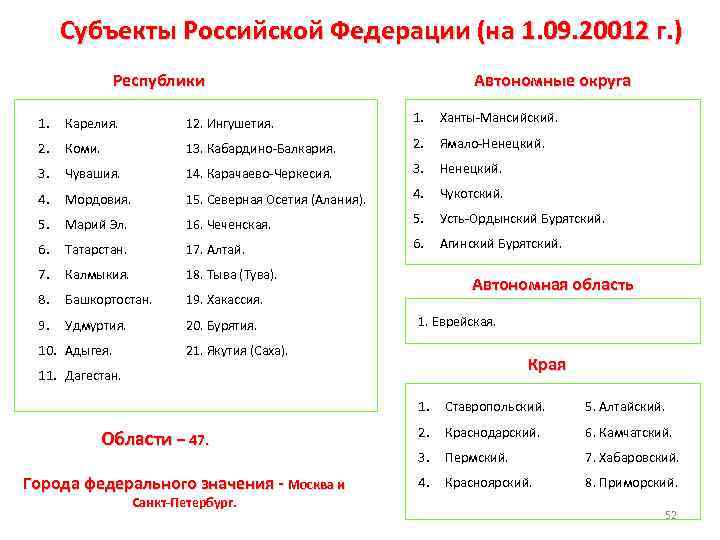 Субъекты Российской Федерации (на 1.09.20012 г.)

Республики

1. Карелия.
2. Коми.
3. Чувашия.
4. Мордовия.
5. Марий Эл.
6. Татарстан.
7. Калмыкия.
8. Башкортостан.
9. Удмуртия.
10. Адыгея.
11. Дагестан.

12. Ингушетия.
13. Кабардино-Балкария.
14. Карачаево-Черкесия.
15. Северная Осетия (Алания).
16. Чеченская.
17. Алтай.
18. Тыва (Тува).
19. Хакассия.
20. Бурятия.
21. Якутия (Саха).

Области – 47.

Города федерального значения - Москва и Санкт-Петербург.

Автономные округа

1. Ханты-Мансийский.
2. Ямало-Ненецкий.
3. Ненецкий.
4. Чукотский.
5. Усть-Ордынский Бурятский.
6. Агинский Бурятский.

Автономная область

1. Еврейская.

Края

1. Ставропольский.
2. Краснодарский.
3. Пермский.
4. Красноярский.

5. Алтайский.
6. Камчатский.
7. Хабаровский.
8. Приморский.

52